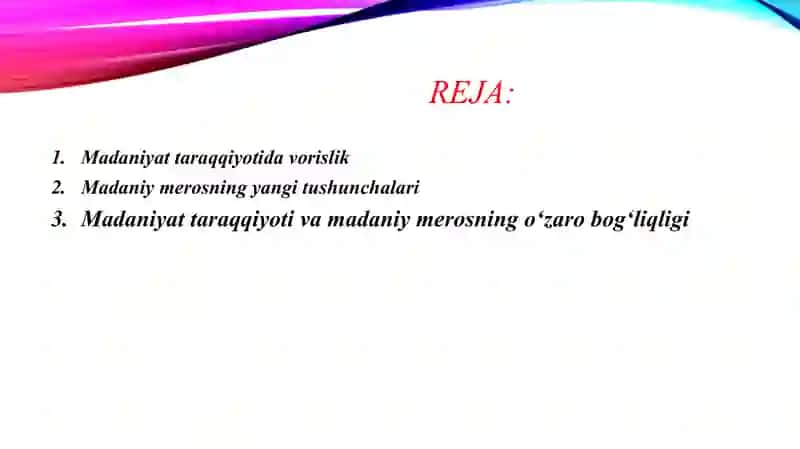 REJA:

1. Madaniyat taraqqiyotida vorislik
2. Madaniy merosning yangi tushunchalari
3. Madaniyat taraqqiyoti va madaniy merosning o‘zaro bog‘liqligi